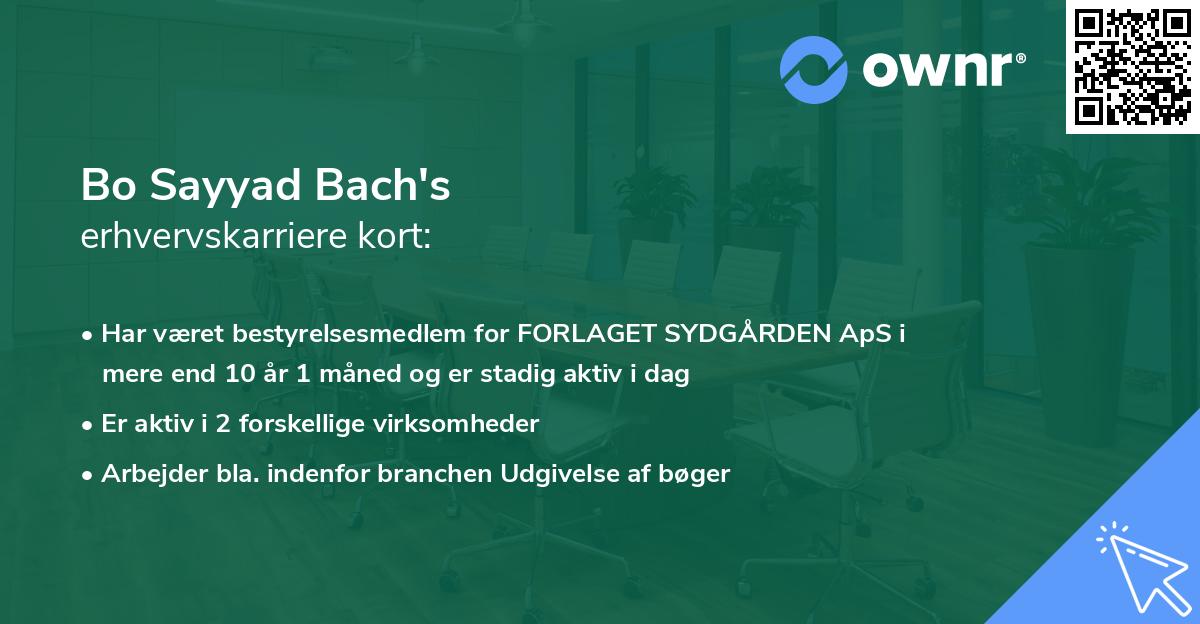 ownr®

Bo Sayyad Bach's
erhvervskarriere kort:

• Har været bestyrelsesmedlem for FORLAGET SYDGÅRDEN ApS i mere end 10 år 1 måned og er stadig aktiv i dag

• Er aktiv i 2 forskellige virksomheder

• Arbejder bla. indenfor branchen Udgivelse af bøger